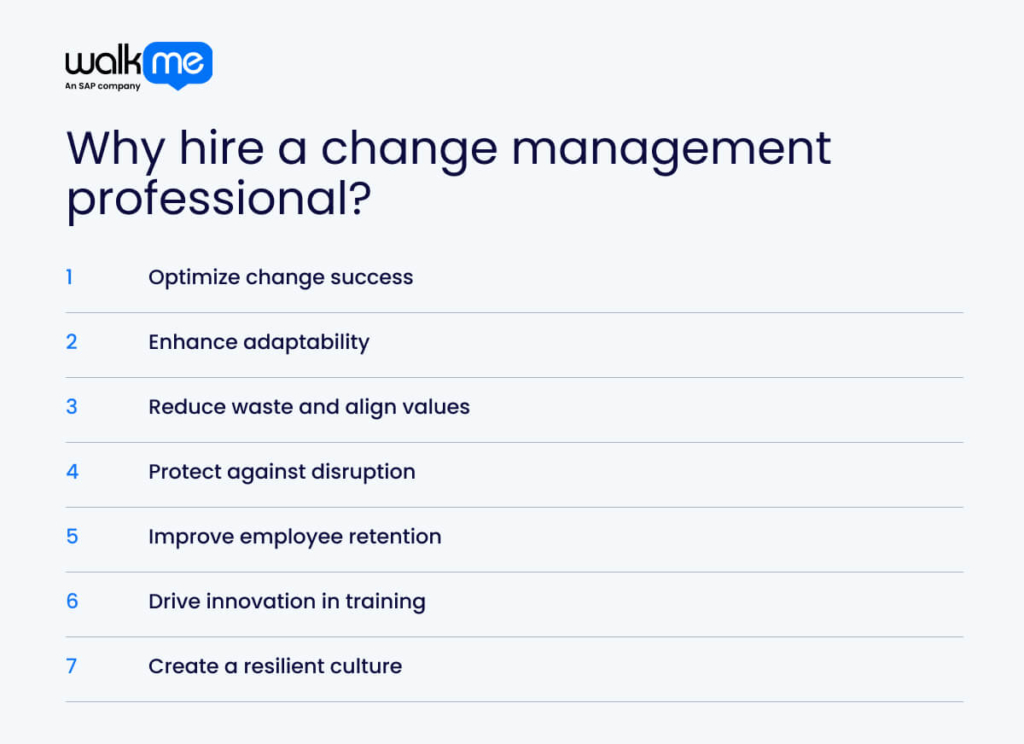 walkme
An SAP company

Why hire a change management professional?

1 Optimize change success

2 Enhance adaptability

3 Reduce waste and align values

4 Protect against disruption

5 Improve employee retention

6 Drive innovation in training

7 Create a resilient culture